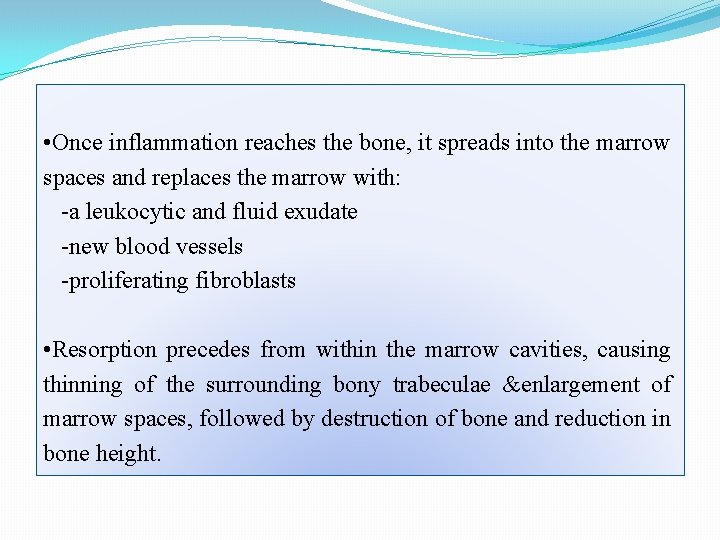 •Once inflammation reaches the bone, it spreads into the marrow spaces and replaces the marrow with:
-a leukocytic and fluid exudate
-new blood vessels
-proliferating fibroblasts

•Resorption precedes from within the marrow cavities, causing thinning of the surrounding bony trabeculae &enlargement of marrow spaces, followed by destruction of bone and reduction in bone height.